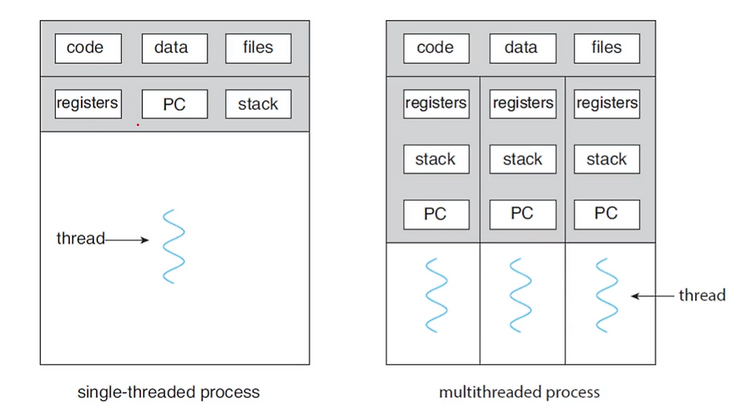 code data files

registers PC stack

thread

single-threaded process

code data files

registers registers registers

stack stack stack

PC PC PC

thread

multithreaded process